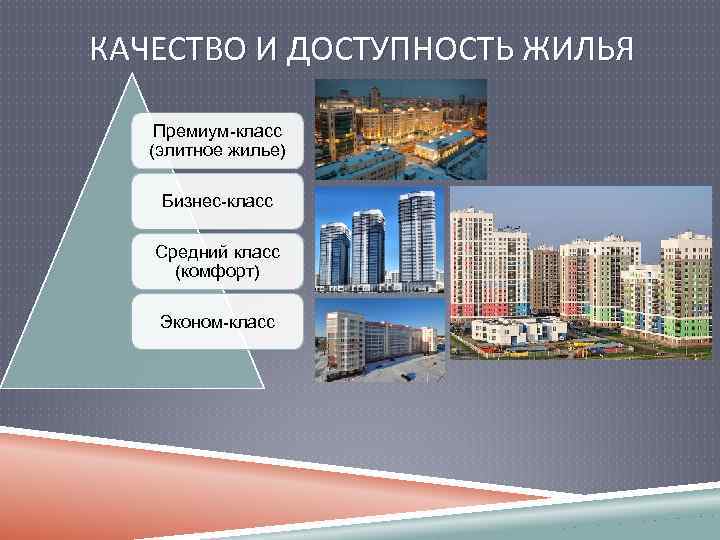 КАЧЕСТВО И ДОСТУПНОСТЬ ЖИЛЬЯ

Премиум-класс (элитное жилье)

Бизнес-класс

Средний класс (комфорт)

Эконом-класс